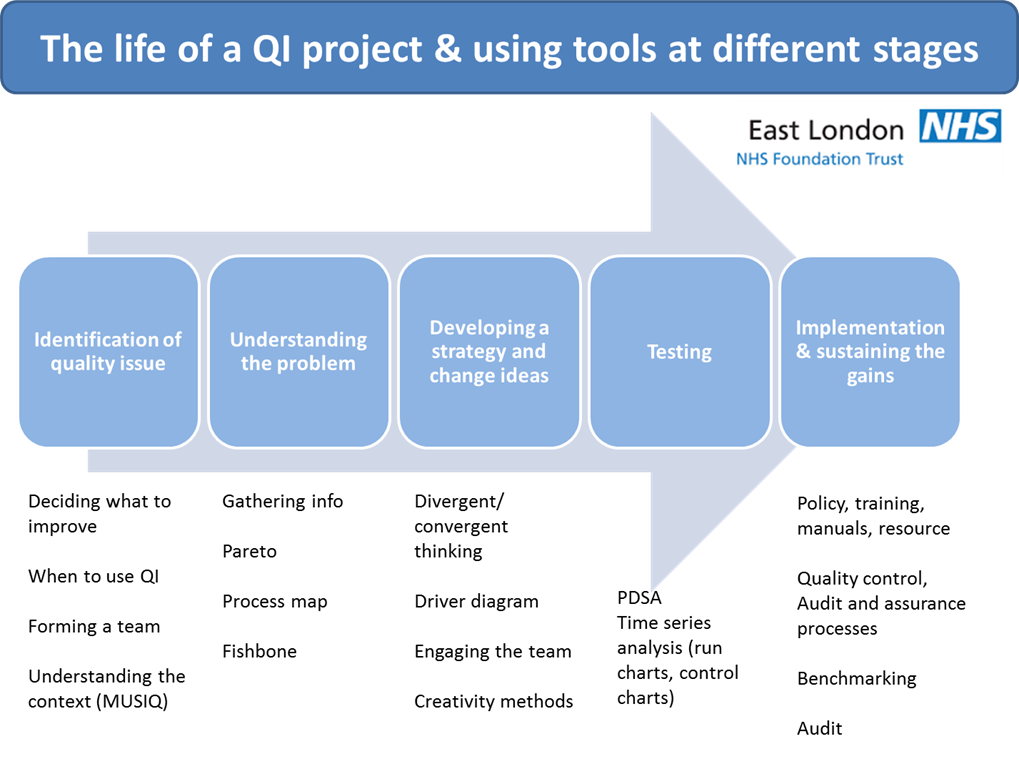 The life of a QI project & using tools at different stages

East London NHS
NHS Foundation Trust

Identification of quality issue

Understanding the problem

Developing a strategy and change ideas

Testing

Implementation & sustaining the gains

Deciding what to improve

When to use QI

Forming a team

Understanding the context (MUSIQ)

Gathering info

Pareto

Process map

Fishbone

Divergent/ convergent thinking

Driver diagram

Engaging the team

Creativity methods

PDSA
Time series analysis (run charts, control charts)

Policy, training, manuals, resource

Quality control, Audit and assurance processes

Benchmarking

Audit